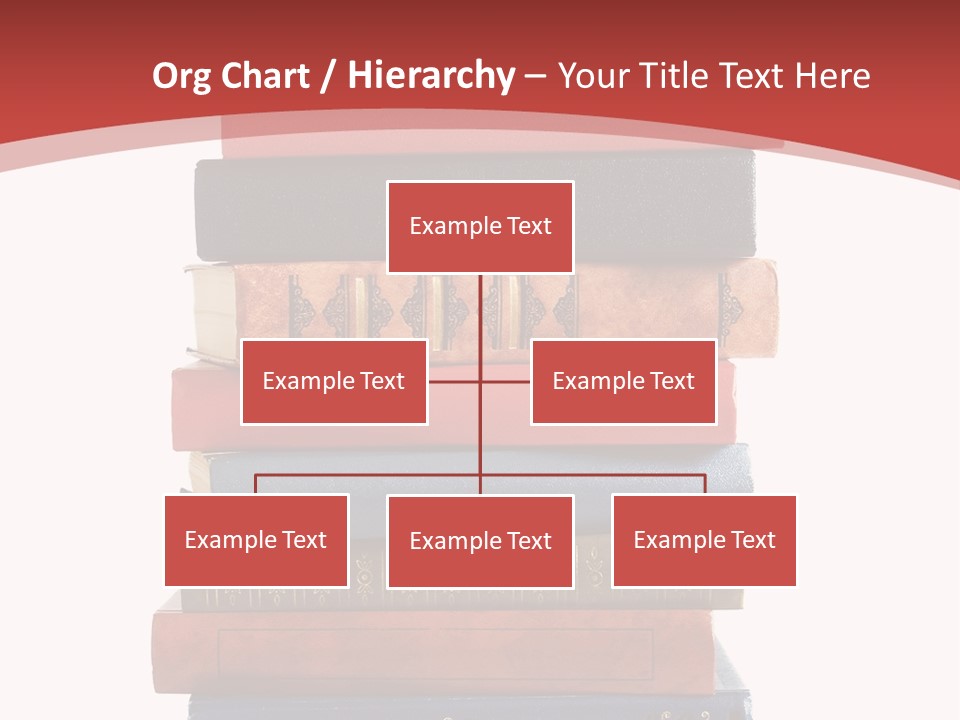 Org Chart / Hierarchy – Your Title Text Here

Example Text

Example Text

Example Text

Example Text

Example Text

Example Text